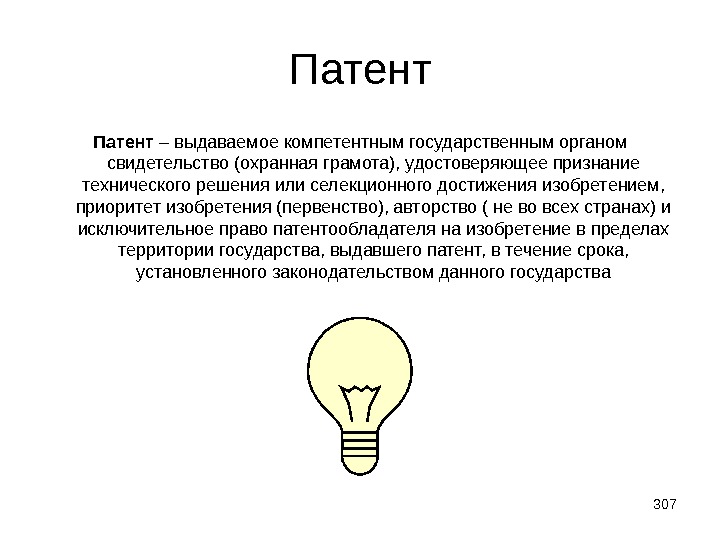 Патент

Патент – выдаваемое компетентным государственным органом свидетельство (охранная грамота), удостоверяющее признание технического решения или селекционного достижения изобретением, приоритет изобретения (первенство), авторство ( не во всех странах) и исключительное право патентообладателя на изобретение в пределах территории государства, выдавшего патент, в течение срока, установленного законодательством данного государства

307